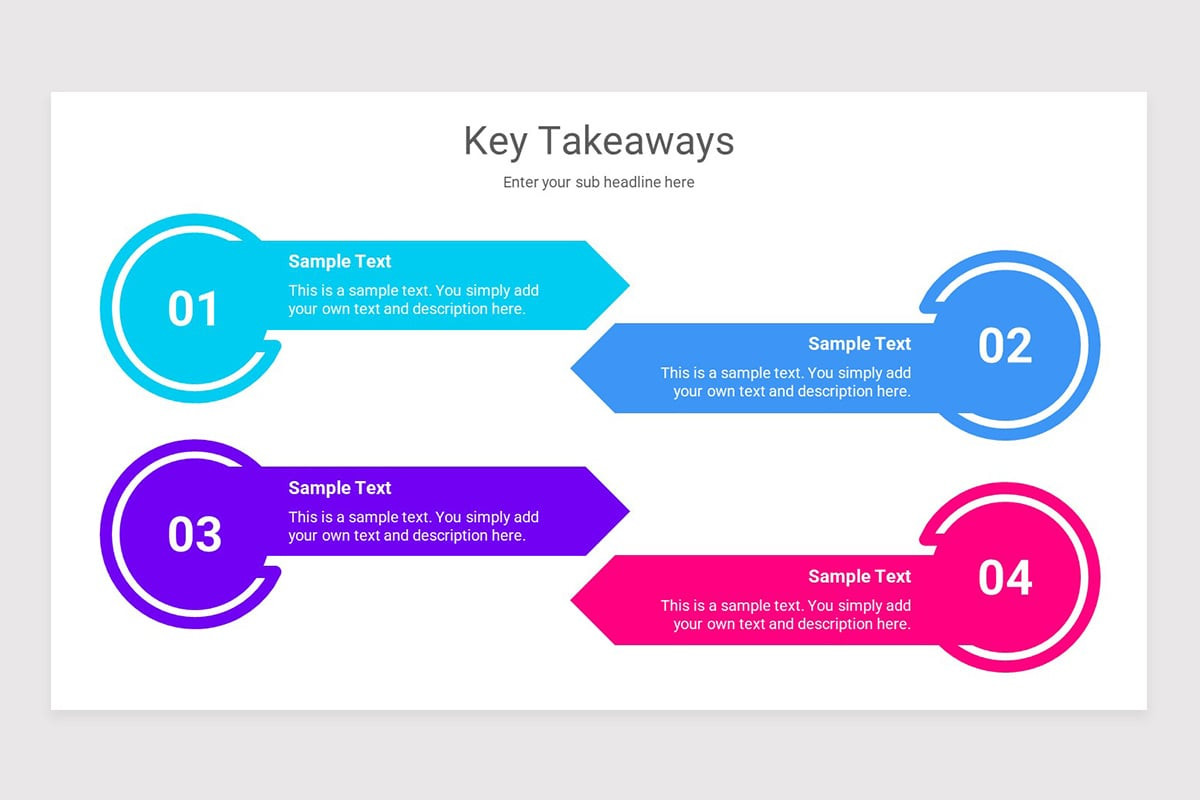 Key Takeaways

Enter your sub headline here

01

Sample Text

This is a sample text. You simply add your own text and description here.

Sample Text

This is a sample text. You simply add your own text and description here.

02

03

Sample Text

This is a sample text. You simply add your own text and description here.

Sample Text

This is a sample text. You simply add your own text and description here.

04